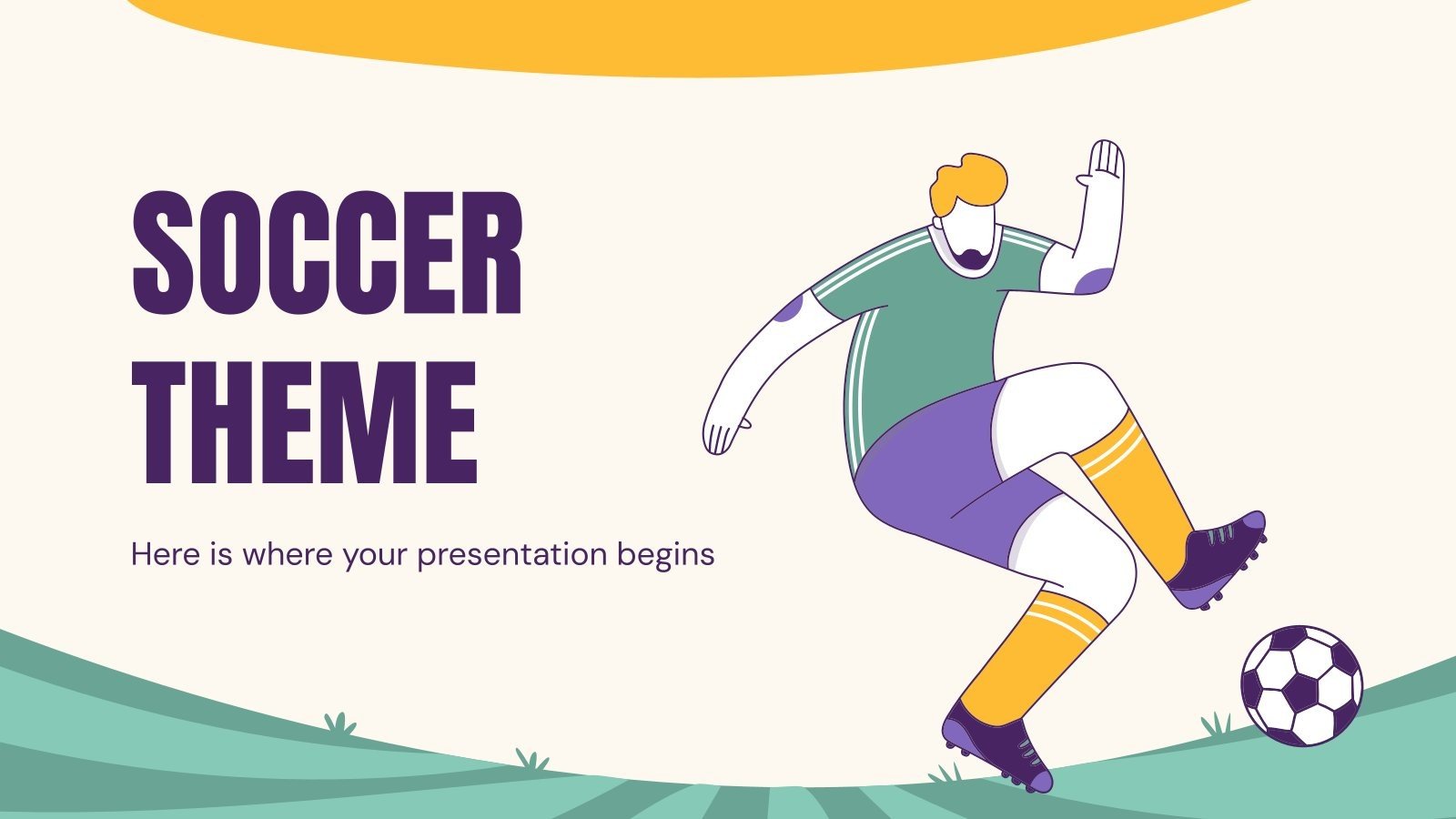 SOCCER THEME

Here is where your presentation begins